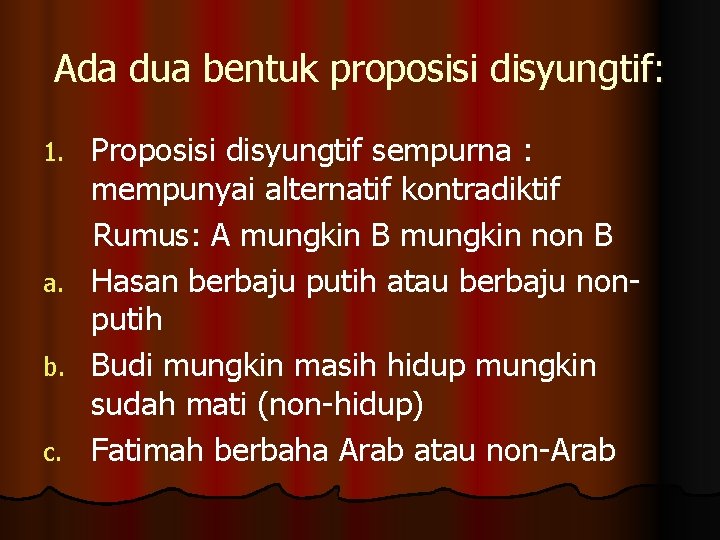 Ada dua bentuk proposisi disyungtif:

1. Proposisi disyungtif sempurna : mempunyai alternatif kontradiktif

Rumus: A mungkin B mungkin non B

a. Hasan berbaju putih atau berbaju non-putih

b. Budi mungkin masih hidup mungkin sudah mati (non-hidup)

c. Fatimah berbaha Arab atau non-Arab